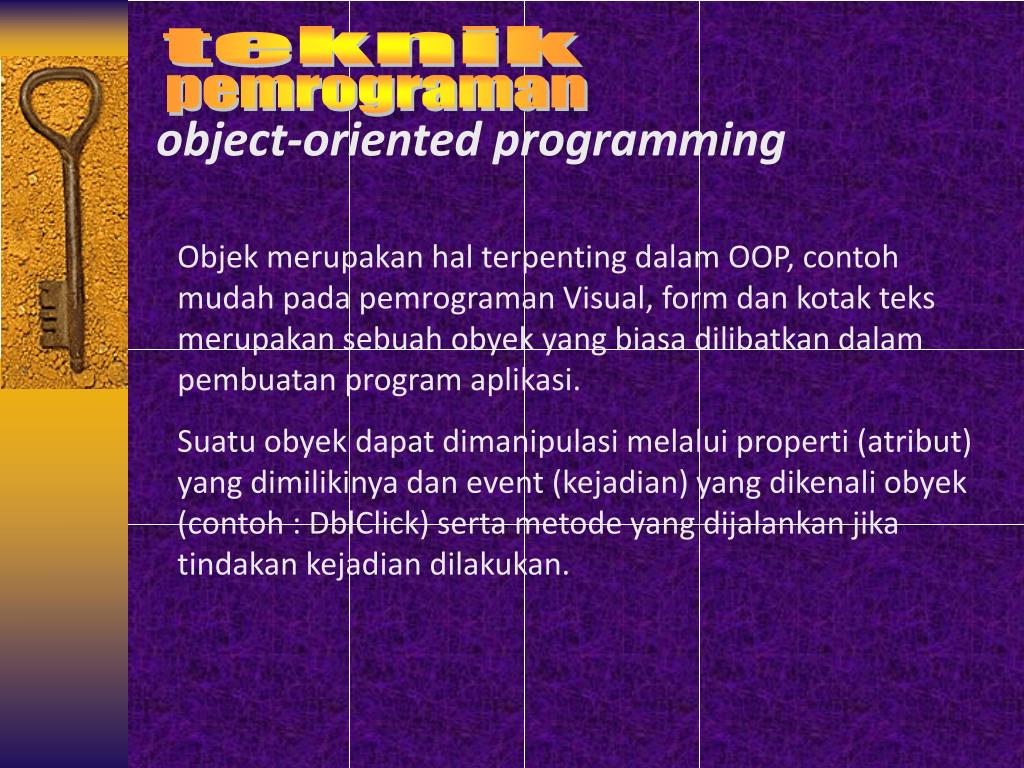 teknik
pemrograman
object-oriented programming

Objek merupakan hal terpenting dalam OOP, contoh mudah pada pemrograman Visual, form dan kotak teks merupakan sebuah obyek yang biasa dilibatkan dalam pembuatan program aplikasi.

Suatu obyek dapat dimanipulasi melalui properti (atribut) yang dimilikinya dan event (kejadian) yang dikenali obyek (contoh : DblClick) serta metode yang dijalankan jika tindakan kejadian dilakukan.